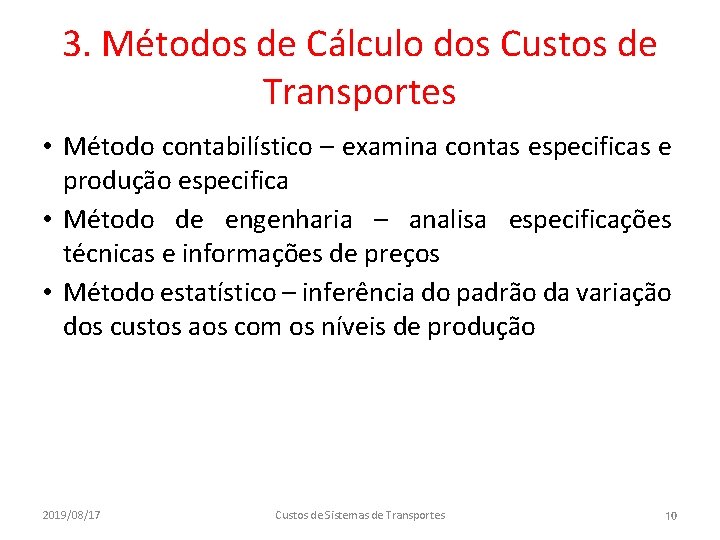 3. Métodos de Cálculo dos Custos de Transportes

• Método contabilístico – examina contas especificas e produção especifica
• Método de engenharia – analisa especificações técnicas e informações de preços
• Método estatístico – inferência do padrão da variação dos custos aos com os níveis de produção

2019/08/17 Custos de Sistemas de Transportes 10